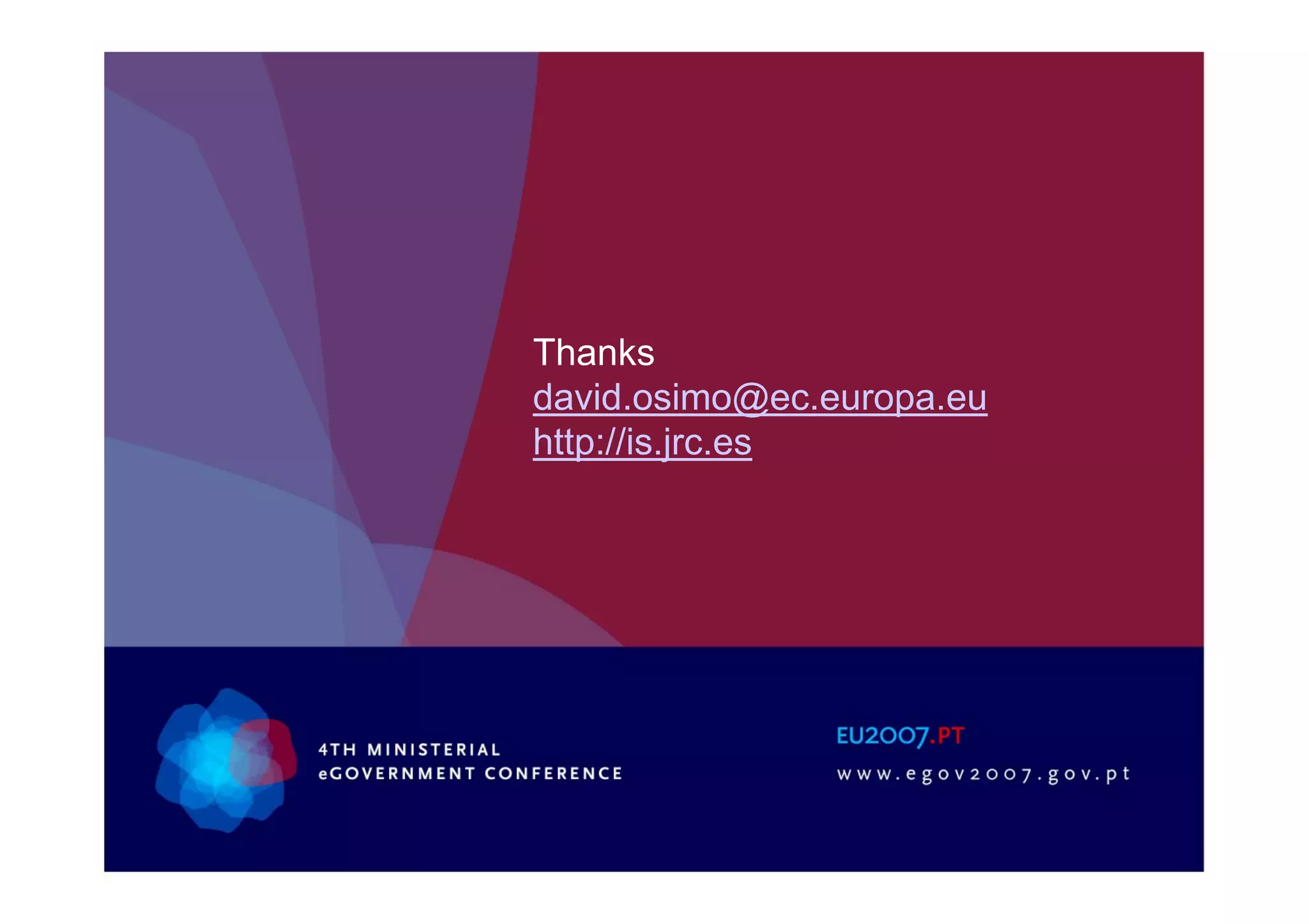 Thanks
david.osimo@ec.europa.eu
http://is.jrc.es

4TH MINISTERIAL
eGOVERNMENT CONFERENCE

EU2007.PT
www.egov2007.gov.pt